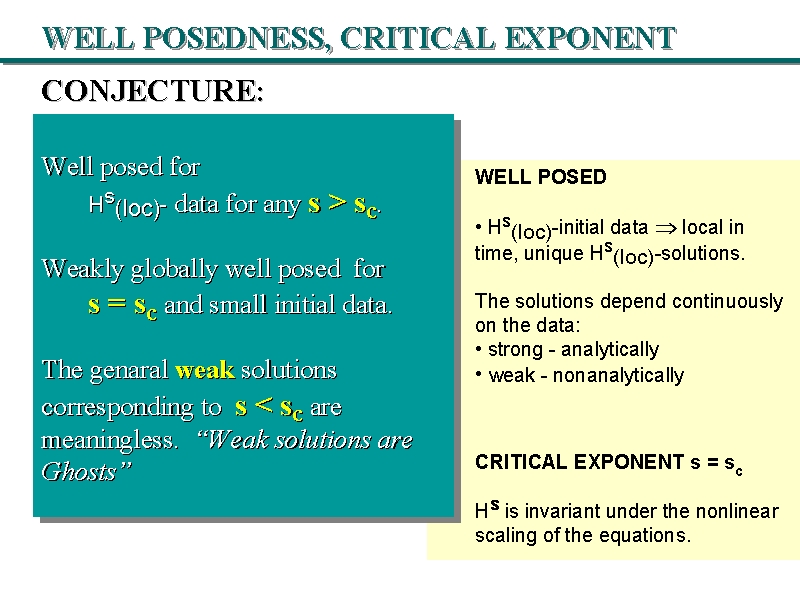 WELL POSEDNESS, CRITICAL EXPONENT

CONJECTURE:

Well posed for
$H^s_{(loc)}$- data for any $s > s_c$.

Weakly globally well posed for
$s = s_c$ and small initial data.

The genaral weak solutions corresponding to $s < s_c$ are meaningless. "Weak solutions are Ghosts"

WELL POSED

• $H^s_{(loc)}$-initial data $\Rightarrow$ local in time, unique $H^s_{(loc)}$-solutions.

The solutions depend continuously on the data:
• strong - analytically
• weak - nonanalytically

CRITICAL EXPONENT $s = s_c$

$H^s$ is invariant under the nonlinear scaling of the equations.